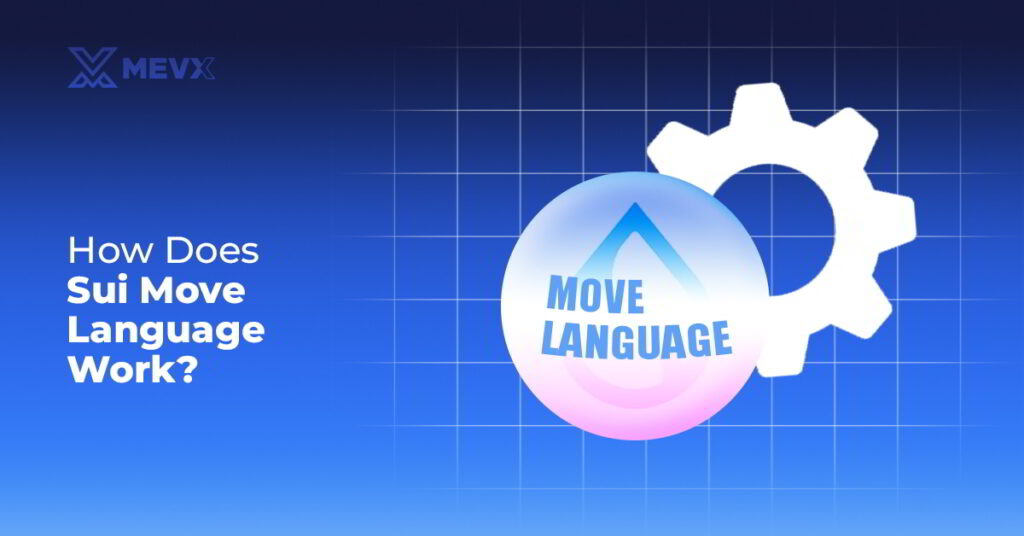 MEVX

How Does Sui Move Language Work?

MOVE LANGUAGE